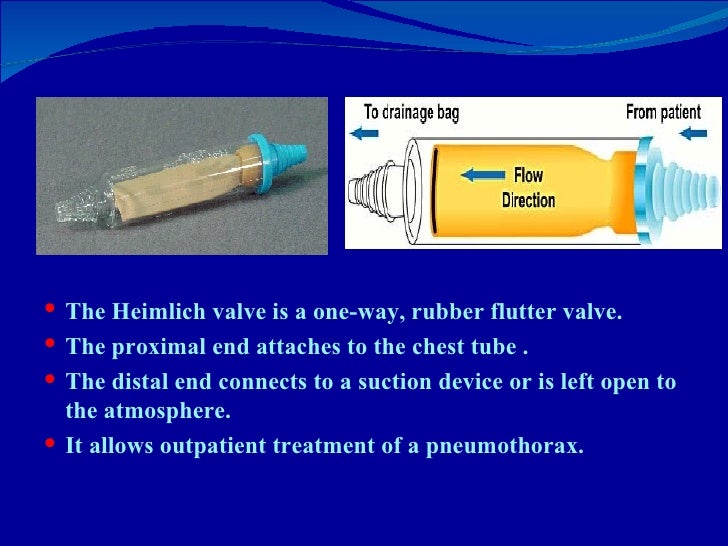 To drainage bag

From patient

Flow Direction

• The Heimlich valve is a one-way, rubber flutter valve.
• The proximal end attaches to the chest tube .
• The distal end connects to a suction device or is left open to the atmosphere.
• It allows outpatient treatment of a pneumothorax.